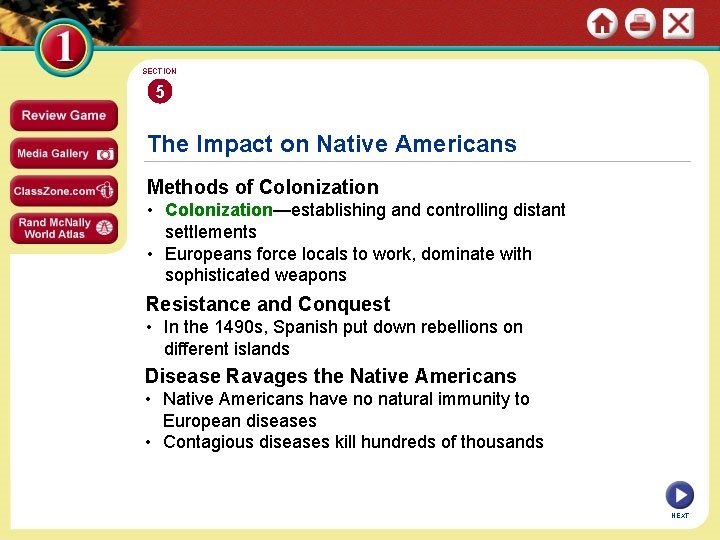 1

Review Game

Media Gallery

ClassZone.com

Rand McNally World Atlas

SECTION
5

The Impact on Native Americans

Methods of Colonization
• Colonization—establishing and controlling distant settlements
• Europeans force locals to work, dominate with sophisticated weapons

Resistance and Conquest
• In the 1490s, Spanish put down rebellions on different islands

Disease Ravages the Native Americans
• Native Americans have no natural immunity to European diseases
• Contagious diseases kill hundreds of thousands

NEXT